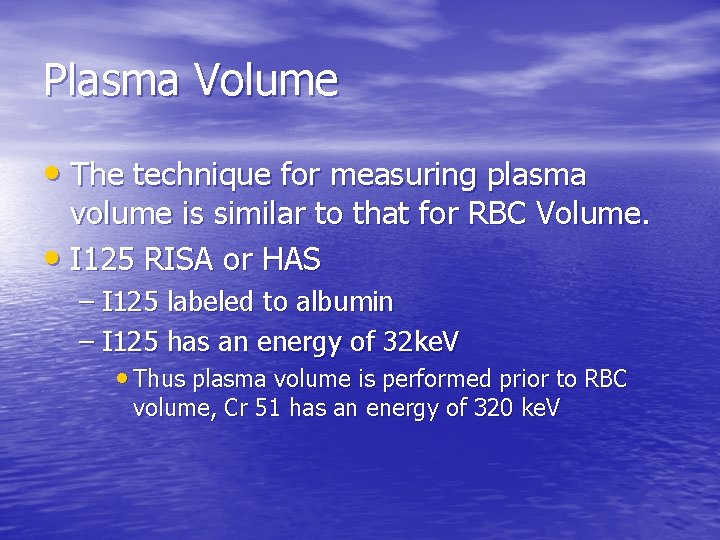 Plasma Volume

• The technique for measuring plasma volume is similar to that for RBC Volume.
• I125 RISA or HAS
– I125 labeled to albumin
– I125 has an energy of 32keV
• Thus plasma volume is performed prior to RBC volume, Cr 51 has an energy of 320 keV